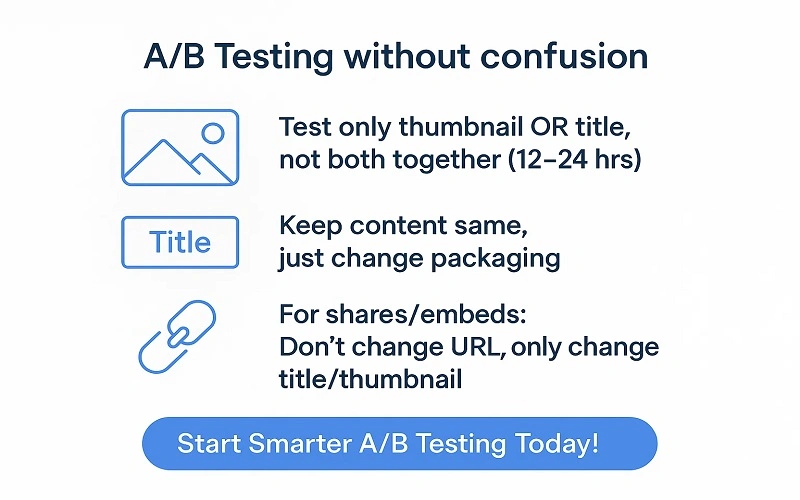 A/B Testing without confusion

Test only thumbnail OR title, not both together (12–24 hrs)

Title

Keep content same, just change packaging

For shares/embeds: Don't change URL, only change title/thumbnail

Start Smarter A/B Testing Today!